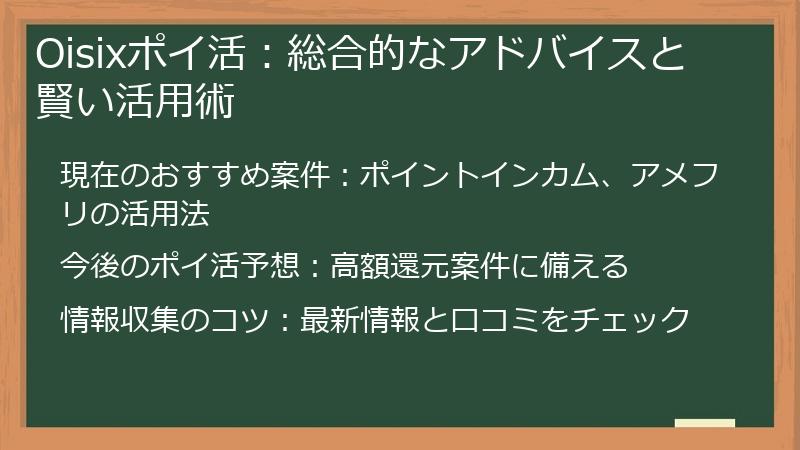 Oisixポイ活：総合的なアドバイスと賢い活用術

現在のおすすめ案件：ポイントインカム、アメフリの活用法

今後のポイ活予想：高額還元案件に備える

情報収集のコツ：最新情報と口コミをチェック